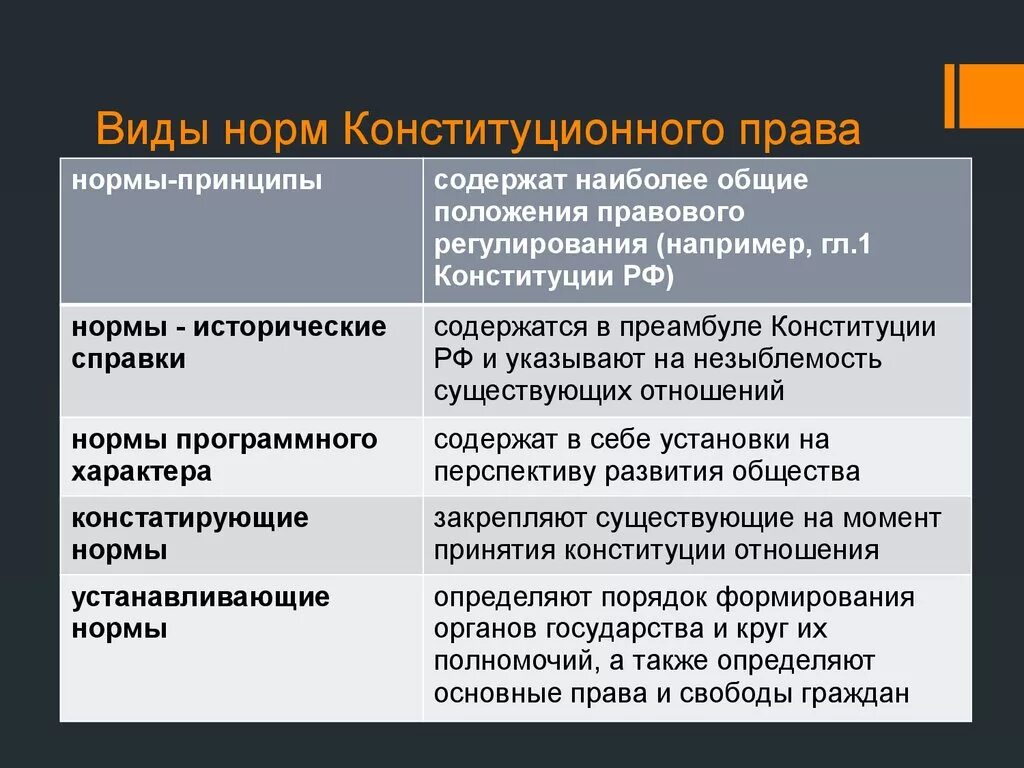 Виды норм Конституционного права

| нормы-принципы | содержат наиболее общие положения правового регулирования (например, гл.1 Конституции РФ) |
|---|---|
| нормы - исторические справки | содержатся в преамбуле Конституции РФ и указывают на незыблемость существующих отношений |
| нормы программного характера | содержат в себе установки на перспективу развития общества |
| констатирующие нормы | закрепляют существующие на момент принятия конституции отношения |
| устанавливающие нормы | определяют порядок формирования органов государства и круг их полномочий, а также определяют основные права и свободы граждан |